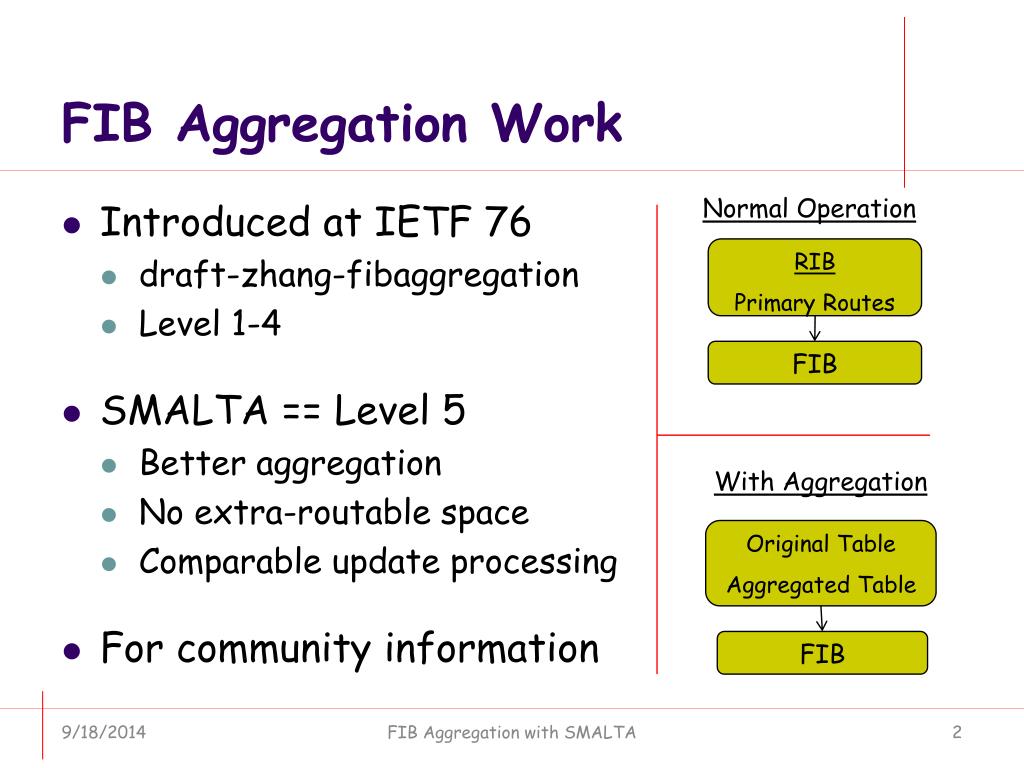 FIB Aggregation Work

- Introduced at IETF 76
  - draft-zhang-fibaggregation
  - Level 1-4
- SMALTA == Level 5
  - Better aggregation
  - No extra-routable space
  - Comparable update processing
- For community information

Normal Operation

RIB
Primary Routes

FIB

With Aggregation

Original Table
Aggregated Table

FIB

9/18/2014 FIB Aggregation with SMALTA 2